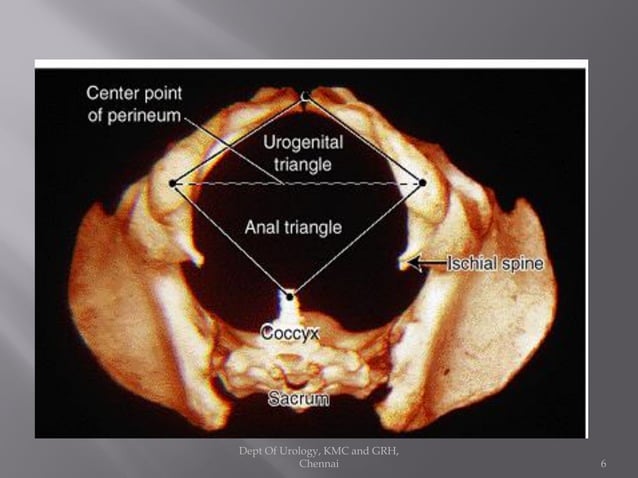 Center point of perineum

Urogenital triangle

Anal triangle

Ischial spine

Coccyx

Sacrum

Dept Of Urology, KMC and GRH, Chennai

6